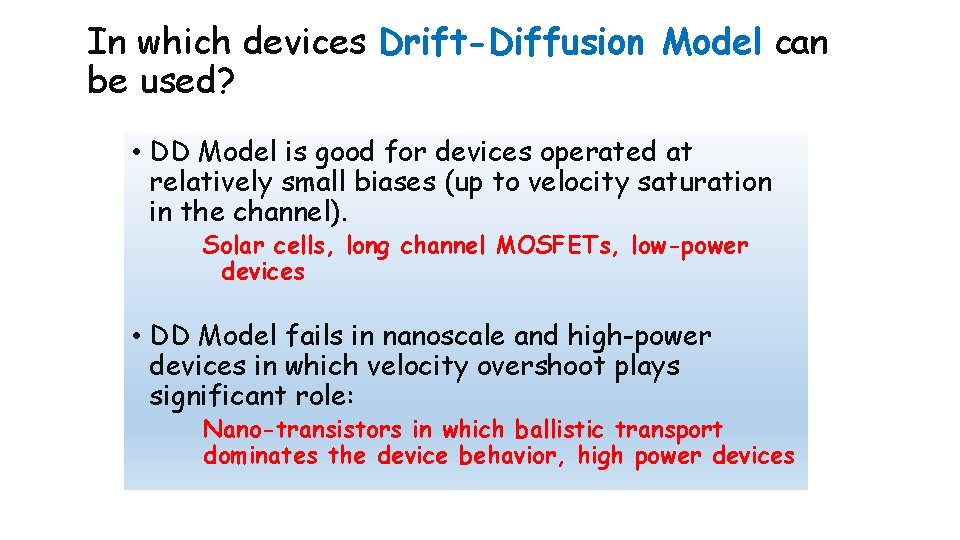 In which devices Drift-Diffusion Model can be used?

• DD Model is good for devices operated at relatively small biases (up to velocity saturation in the channel).

Solar cells, long channel MOSFETs, low-power devices

• DD Model fails in nanoscale and high-power devices in which velocity overshoot plays significant role:

Nano-transistors in which ballistic transport dominates the device behavior, high power devices